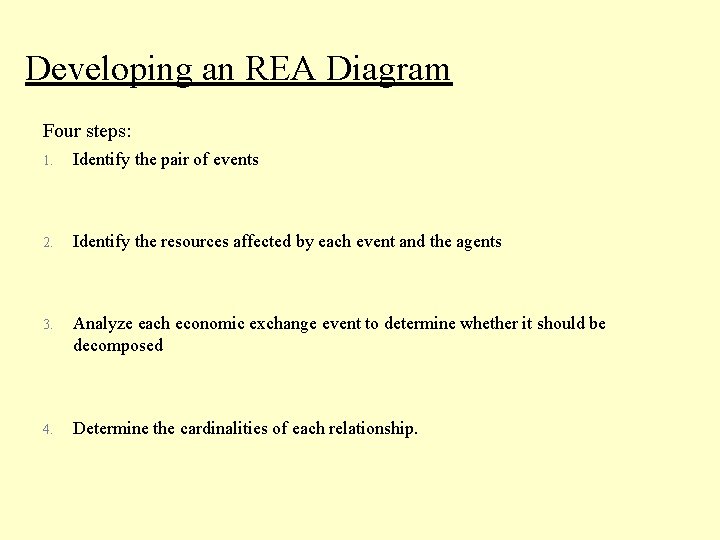 Developing an REA Diagram

Four steps:

1. Identify the pair of events

2. Identify the resources affected by each event and the agents

3. Analyze each economic exchange event to determine whether it should be decomposed

4. Determine the cardinalities of each relationship.